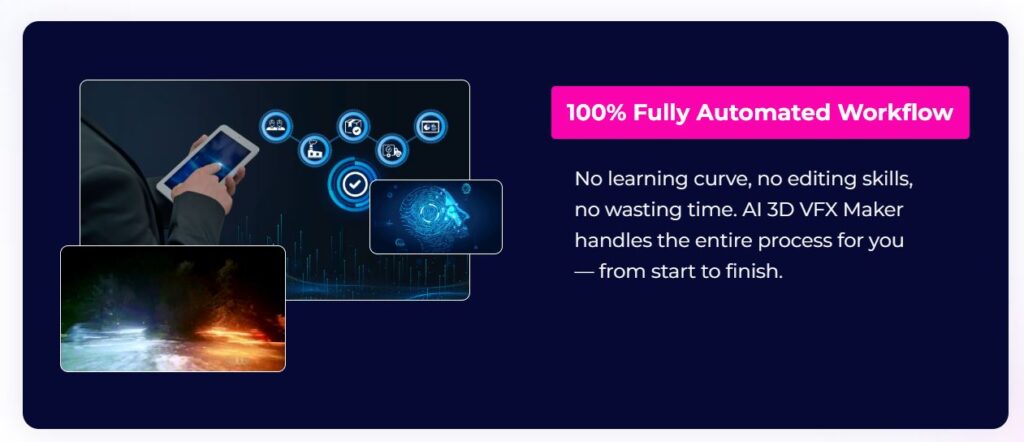 100% Fully Automated Workflow

No learning curve, no editing skills, no wasting time. AI 3D VFX Maker handles the entire process for you — from start to finish.